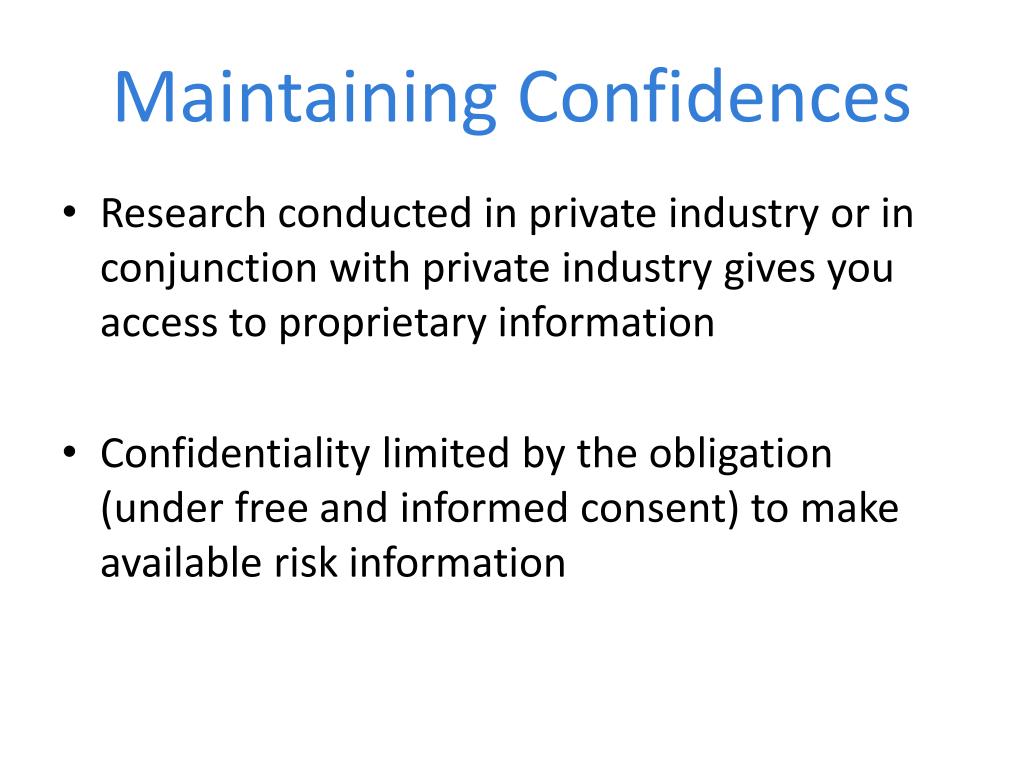 Maintaining Confidences

• Research conducted in private industry or in conjunction with private industry gives you access to proprietary information

• Confidentiality limited by the obligation (under free and informed consent) to make available risk information